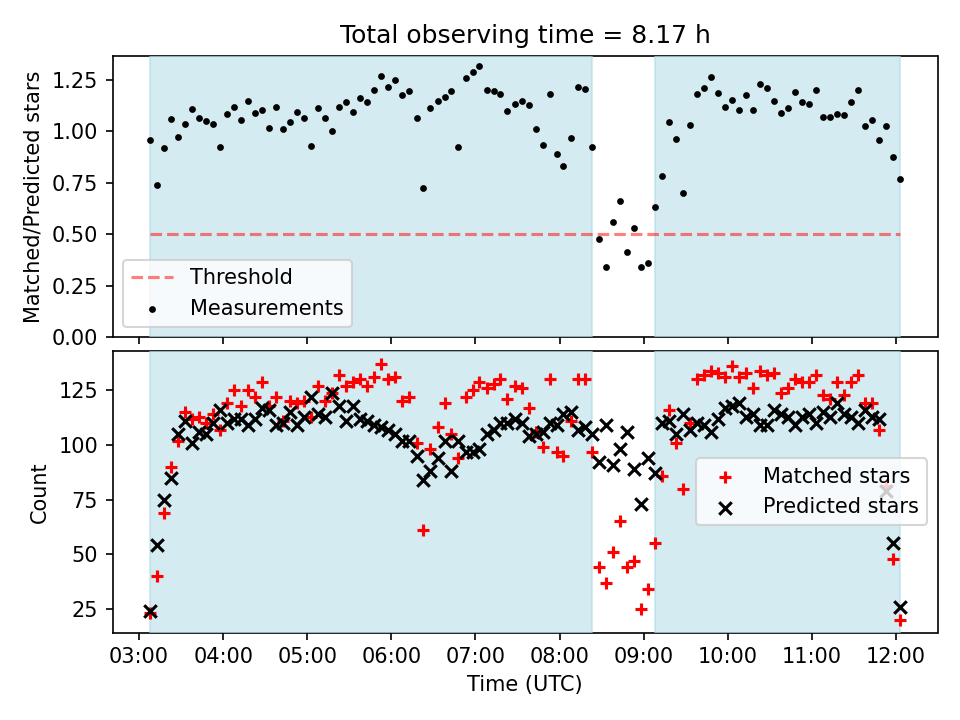 Total observing time = 8.17 h

Matched/Predicted stars

1.25
1.00
0.75
0.50
0.25
0.00

Threshold
Measurements

Count

125
100
75
50
25

Matched stars
Predicted stars

03:00 04:00 05:00 06:00 07:00 08:00 09:00 10:00 11:00 12:00

Time (UTC)